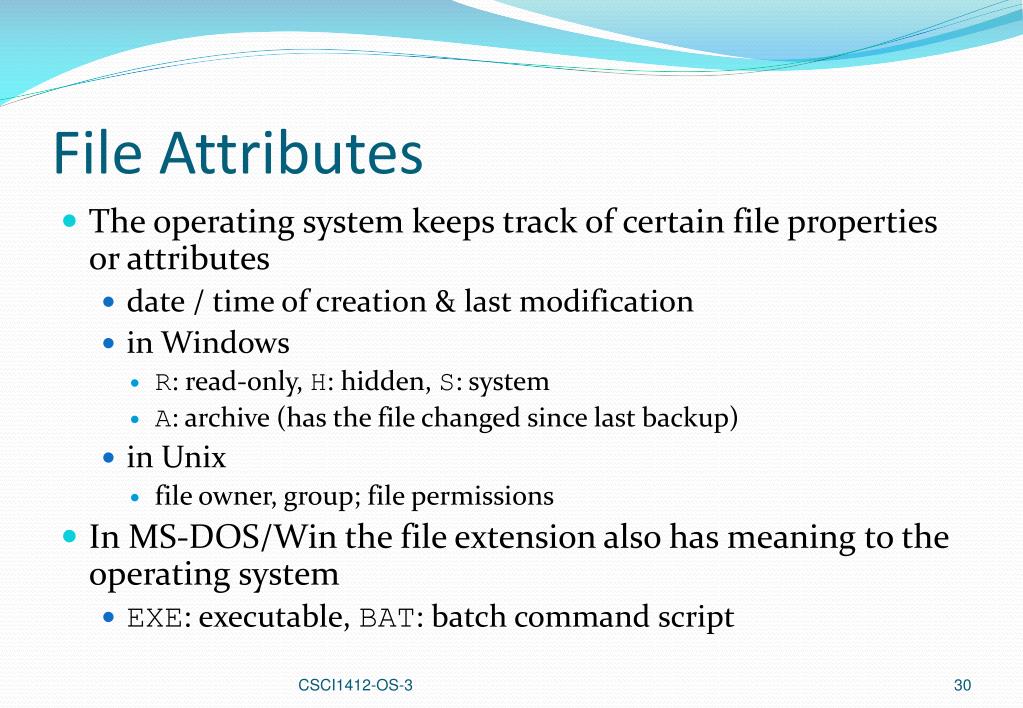 File Attributes

- The operating system keeps track of certain file properties or attributes
  - date / time of creation & last modification
  - in Windows
    - R: read-only, H: hidden, S: system
    - A: archive (has the file changed since last backup)
  - in Unix
    - file owner, group; file permissions
- In MS-DOS/Win the file extension also has meaning to the operating system
  - EXE: executable, BAT: batch command script

CSCI1412-OS-3

30